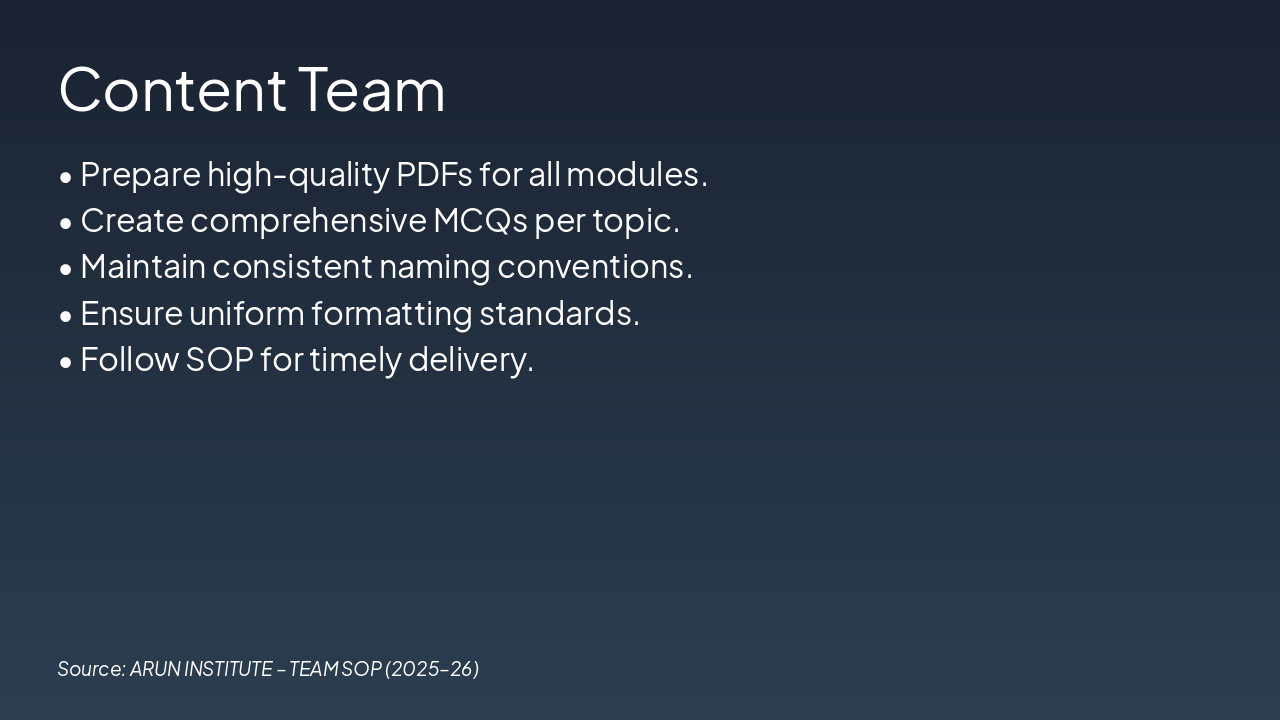 Content Team

• Prepare high-quality PDFs for all modules.
• Create comprehensive MCQs per topic.
• Maintain consistent naming conventions.
• Ensure uniform formatting standards.
• Follow SOP for timely delivery.

Source: ARUN INSTITUTE – TEAM SOP (2025–26)